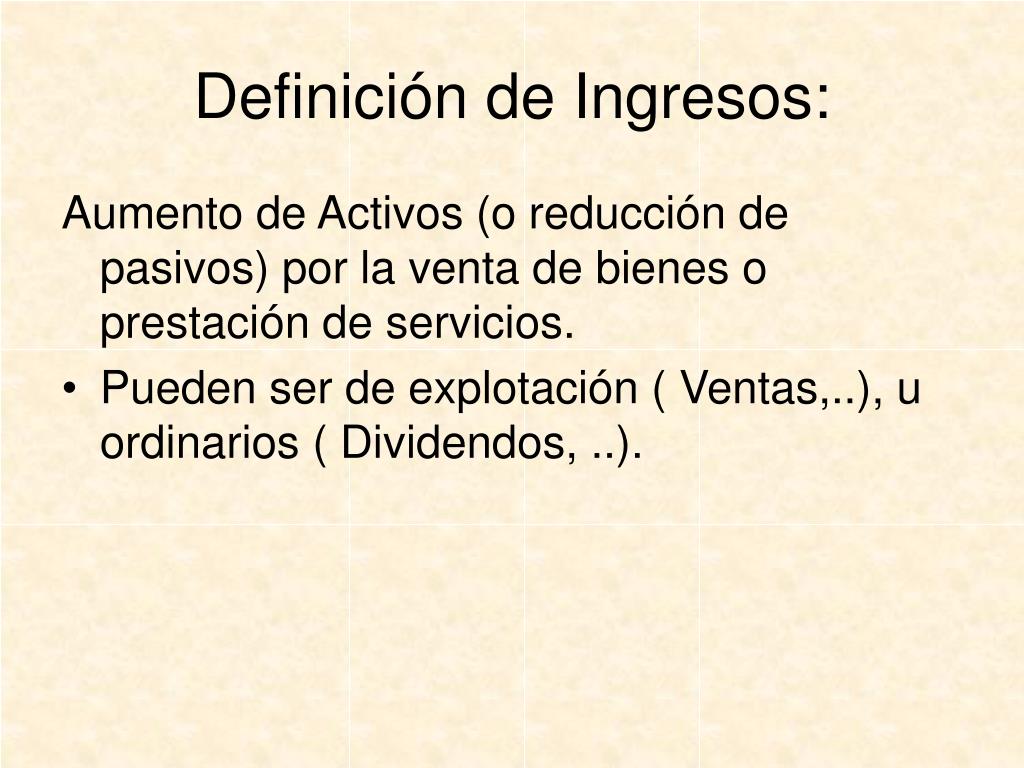 Definición de Ingresos:

Aumento de Activos (o reducción de pasivos) por la venta de bienes o prestación de servicios.

• Pueden ser de explotación ( Ventas,..), u ordinarios ( Dividendos, ..).